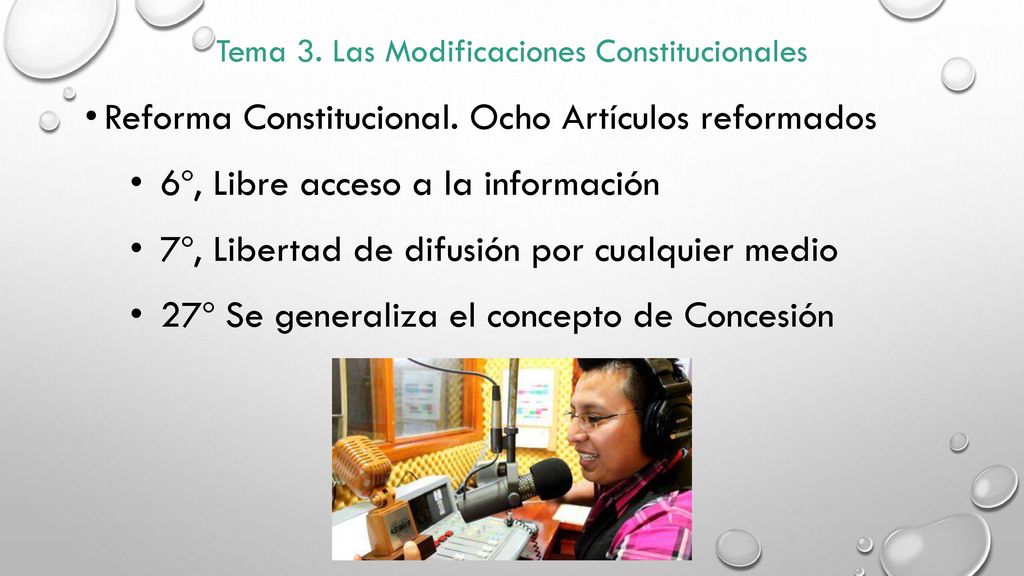 Tema 3. Las Modificaciones Constitucionales

• Reforma Constitucional. Ocho Artículos reformados

• 6°, Libre acceso a la información

• 7°, Libertad de difusión por cualquier medio

• 27° Se generaliza el concepto de Concesión